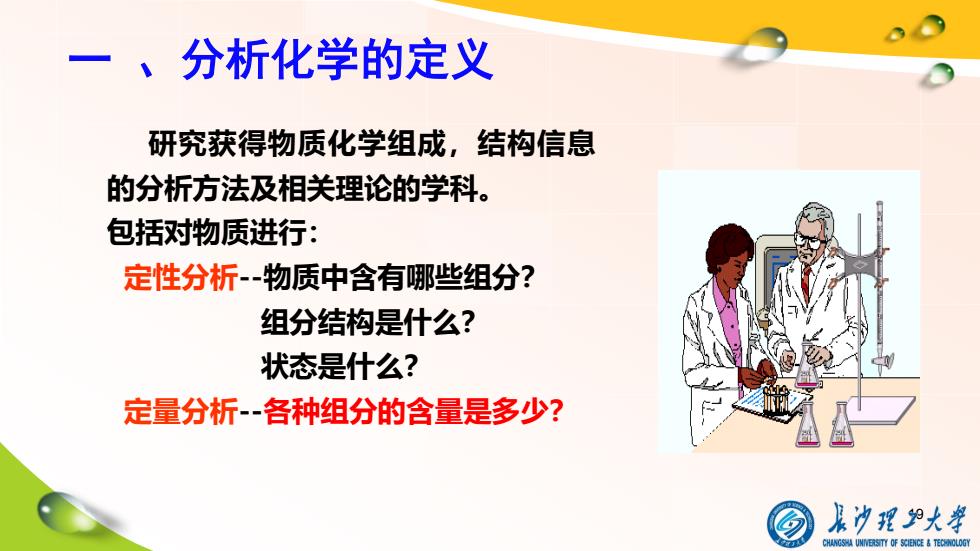 一 、分析化学的定义

研究获得物质化学组成，结构信息的分析方法及相关理论的学科。

包括对物质进行：

定性分析--物质中含有哪些组分？

组分结构是什么？

状态是什么？

定量分析--各种组分的含量是多少？

9

长沙理工大学
CHANGSHA UNIVERSITY OF SCIENCE & TECHNOLOGY